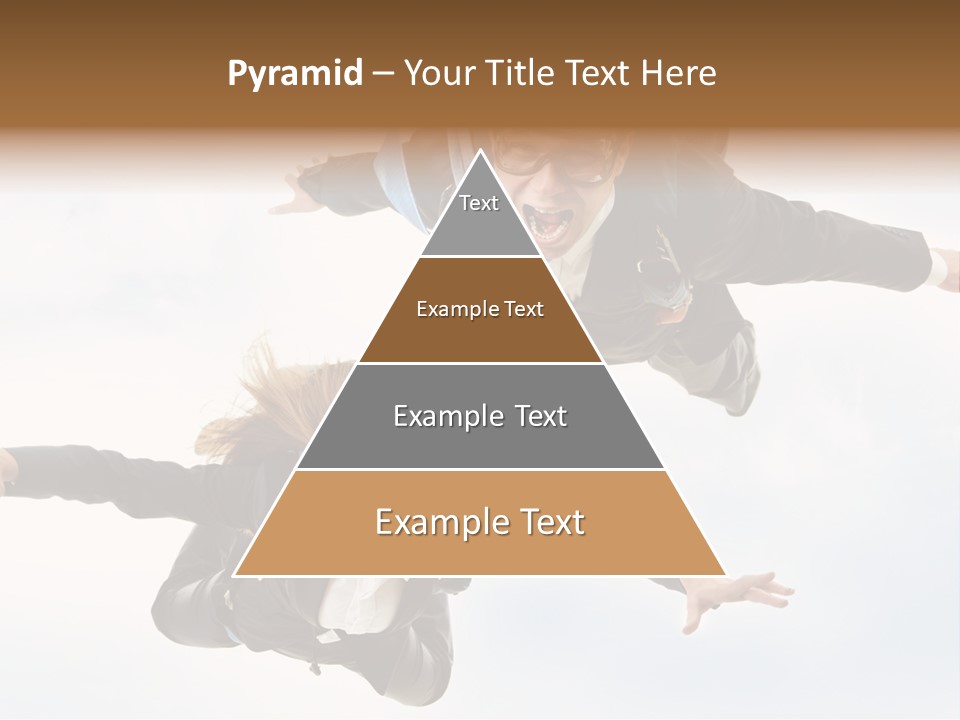 Pyramid – Your Title Text Here

Text

Example Text

Example Text

Example Text